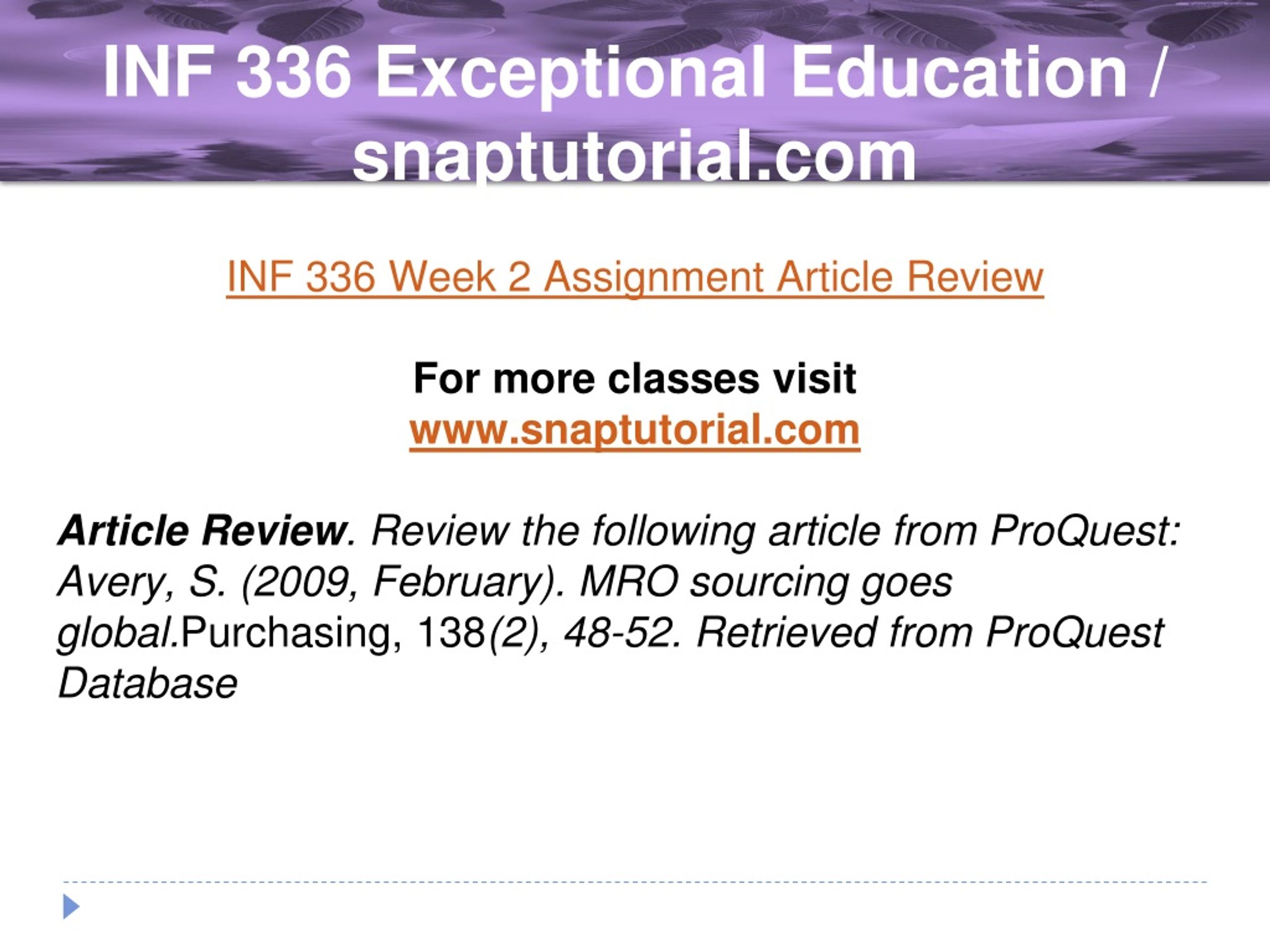 INF 336 Exceptional Education / snaptutorial.com

INF 336 Week 2 Assignment Article Review

For more classes visit
www.snaptutorial.com

Article Review. Review the following article from ProQuest: Avery, S. (2009, February). MRO sourcing goes global.Purchasing, 138(2), 48-52. Retrieved from ProQuest Database